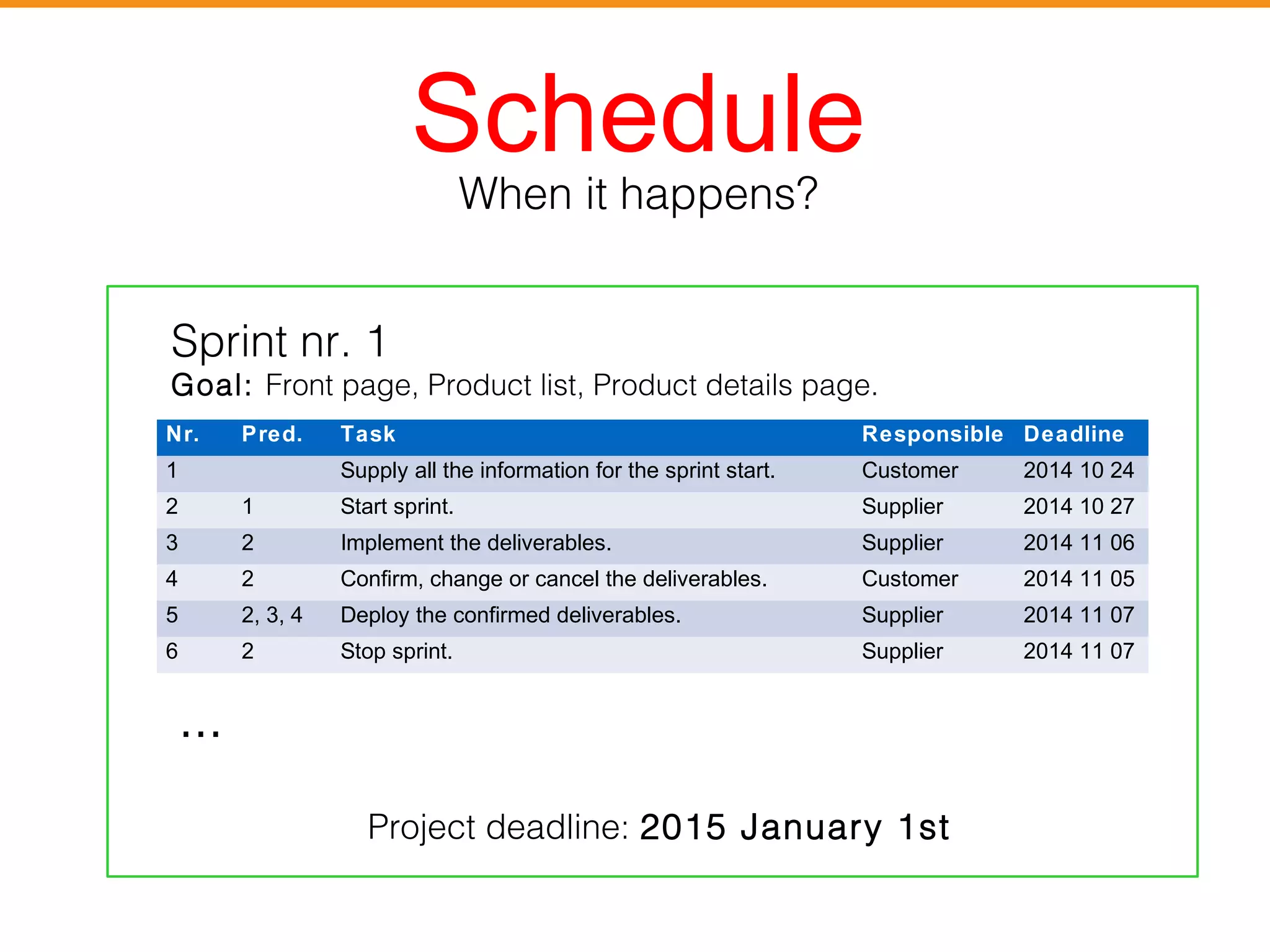 Schedule
When it happens?

Sprint nr. 1
Goal: Front page, Product list, Product details page.

| Nr. | Pred. | Task | Responsible | Deadline |
|---|---|---|---|---|
| 1 | | Supply all the information for the sprint start. | Customer | 2014 10 24 |
| 2 | 1 | Start sprint. | Supplier | 2014 10 27 |
| 3 | 2 | Implement the deliverables. | Supplier | 2014 11 06 |
| 4 | 2 | Confirm, change or cancel the deliverables. | Customer | 2014 11 05 |
| 5 | 2, 3, 4 | Deploy the confirmed deliverables. | Supplier | 2014 11 07 |
| 6 | 2 | Stop sprint. | Supplier | 2014 11 07 |

...

Project deadline: 2015 January 1st